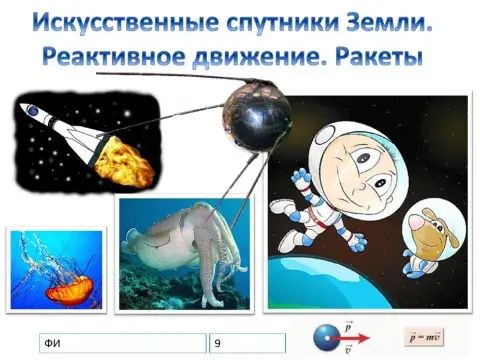 Искусственные спутники Земли. Реактивное движение. Ракеты

ФИ

9

$\vec{p}$

$\vec{v}$

$\vec{p} = m\vec{v}$